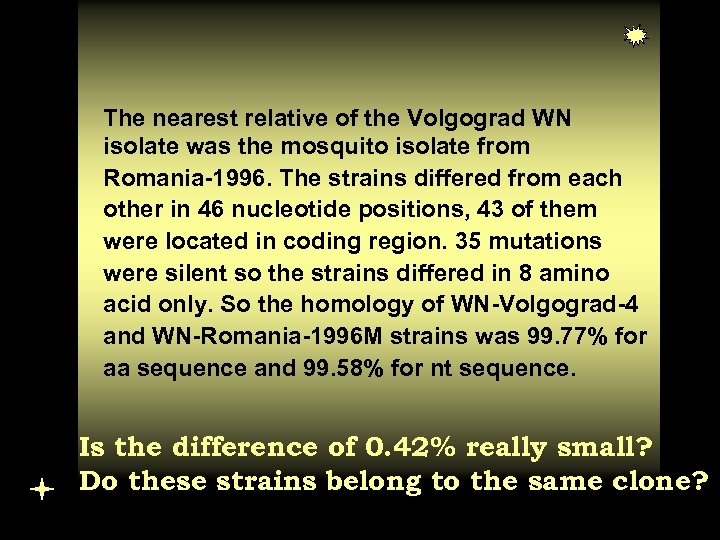 The nearest relative of the Volgograd WN isolate was the mosquito isolate from Romania-1996. The strains differed from each other in 46 nucleotide positions, 43 of them were located in coding region. 35 mutations were silent so the strains differed in 8 amino acid only. So the homology of WN-Volgograd-4 and WN-Romania-1996M strains was 99.77% for aa sequence and 99.58% for nt sequence.

Is the difference of 0.42% really small?
Do these strains belong to the same clone?